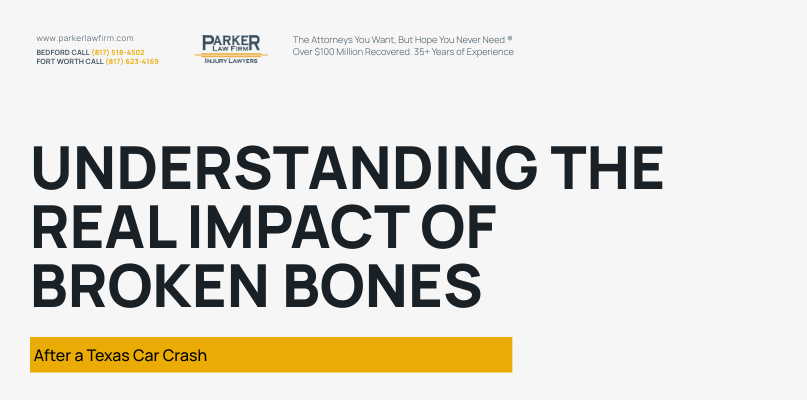 www.parkerlawfirm.com
BEDFORD CALL (817) 518-4502
FORT WORTH CALL (817) 623-4169

PARKER
LAW FIRM
INJURY LAWYERS

The Attorneys You Want, But Hope You Never Need ®
Over $100 Million Recovered. 35+ Years of Experience

UNDERSTANDING THE REAL IMPACT OF BROKEN BONES

After a Texas Car Crash